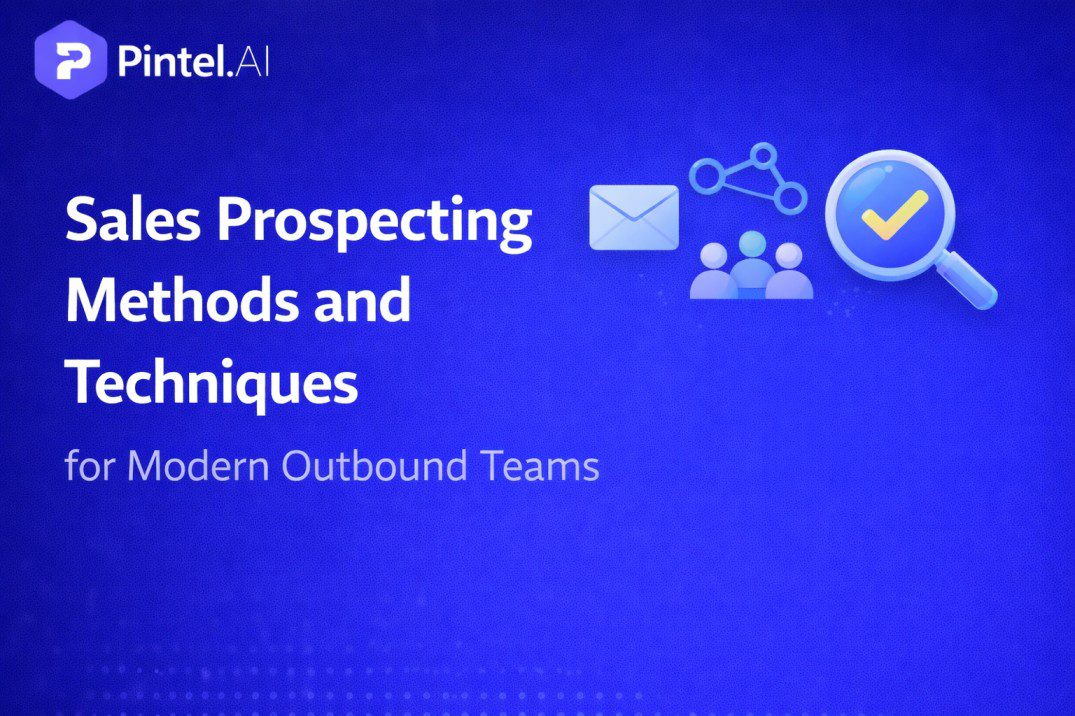 Pintel.AI

Sales Prospecting Methods and Techniques

for Modern Outbound Teams